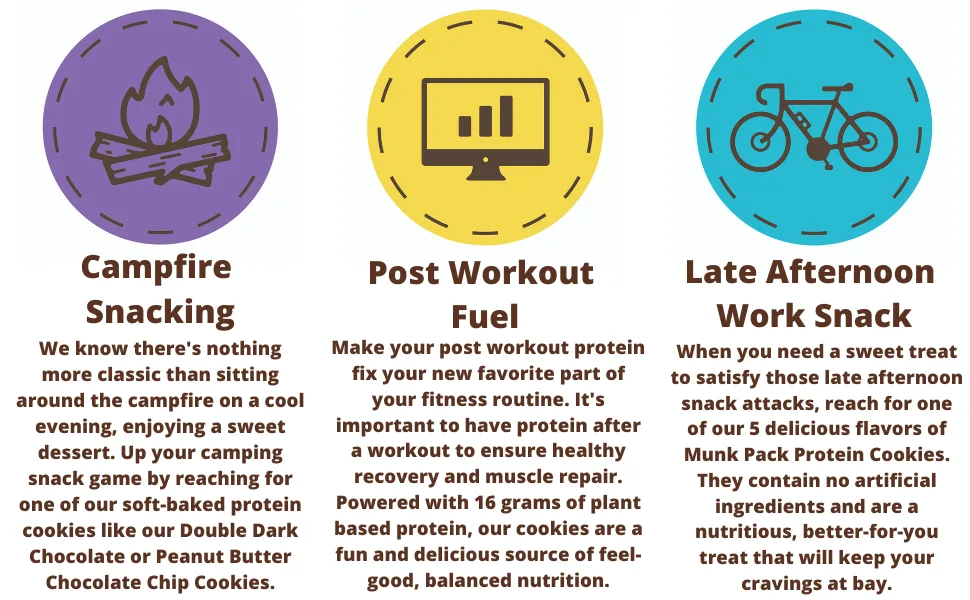 Campfire Snacking

We know there's nothing more classic than sitting around the campfire on a cool evening, enjoying a sweet dessert. Up your camping snack game by reaching for one of our soft-baked protein cookies like our Double Dark Chocolate or Peanut Butter Chocolate Chip Cookies.

Post Workout Fuel

Make your post workout protein fix your new favorite part of your fitness routine. It's important to have protein after a workout to ensure healthy recovery and muscle repair. Powered with 16 grams of plant based protein, our cookies are a fun and delicious source of feel-good, balanced nutrition.

Late Afternoon Work Snack

When you need a sweet treat to satisfy those late afternoon snack attacks, reach for one of our 5 delicious flavors of Munk Pack Protein Cookies. They contain no artificial ingredients and are a nutritious, better-for-you treat that will keep your cravings at bay.